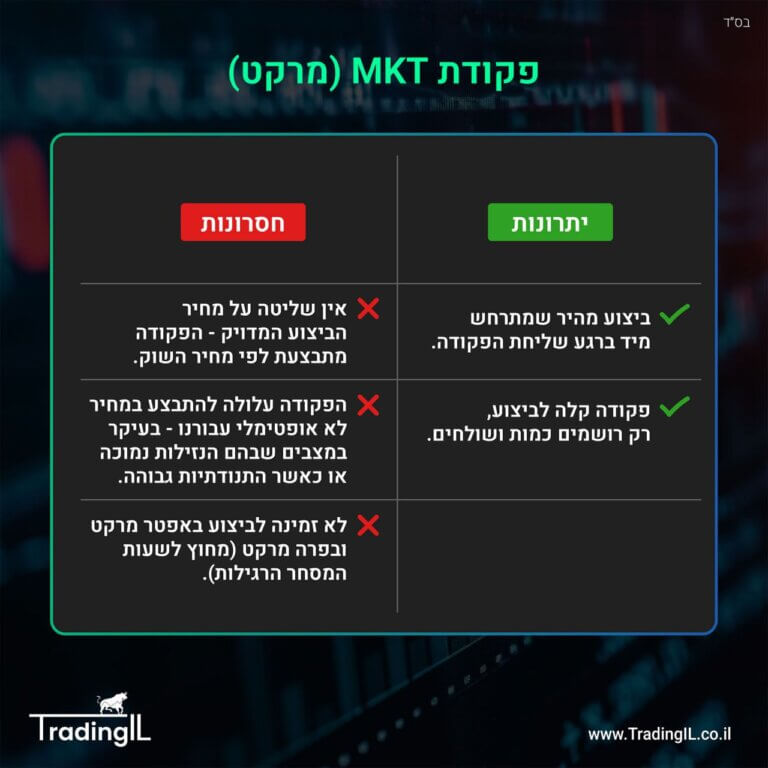 בס"ד

פקודת MKT (מרקט)

| יתרונות | חסרונות |
|---|---|
| ביצוע מהיר שמתרחש מיד ברגע שליחת הפקודה. | אין שליטה על מחיר הביצוע המדויק - הפקודה מתבצעת לפי מחיר השוק. |
| פקודה קלה לביצוע, רק רושמים כמות ושולחים. | הפקודה עלולה להתבצע במחיר לא אופטימלי עבורנו - בעיקר במצבים שבהם הנזילות נמוכה או כאשר התנודתיות גבוהה. |
| | לא זמינה לביצוע באפטר מרקט ובפרה מרקט (מחוץ לשעות המסחר הרגילות). |

TradingIL

www.TradingIL.co.il